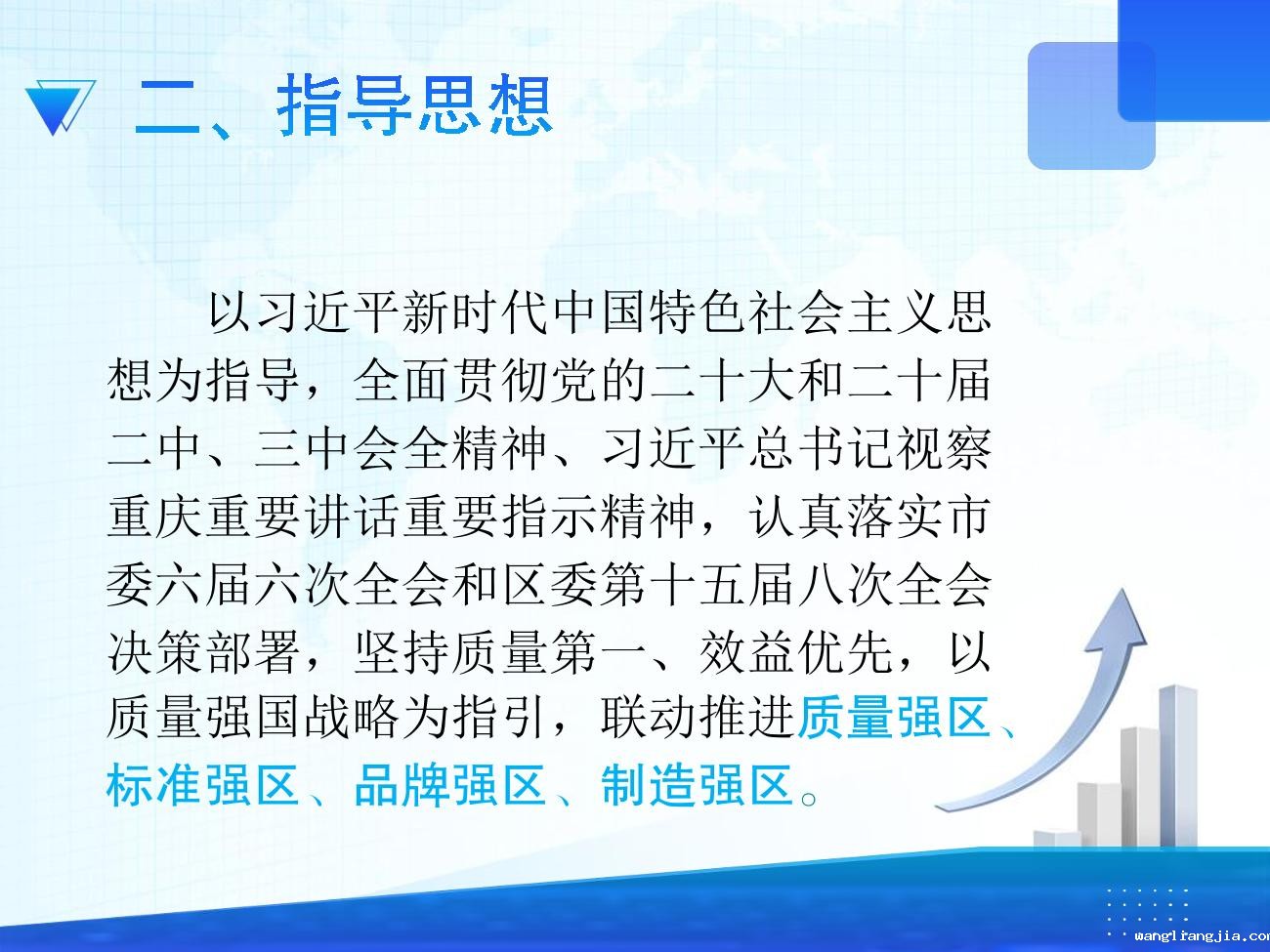 二、指导思想

以习近平新时代中国特色社会主义思想为指导，全面贯彻党的二十大和二十届二中、三中会全精神、习近平总书记视察重庆重要讲话重要指示精神，认真落实市委六届六次全会和区委第十五届八次全会决策部署，坚持质量第一、效益优先，以质量强国战略为指引，联动推进质量强区、标准强区、品牌强区、制造强区。

wangliangjia.co